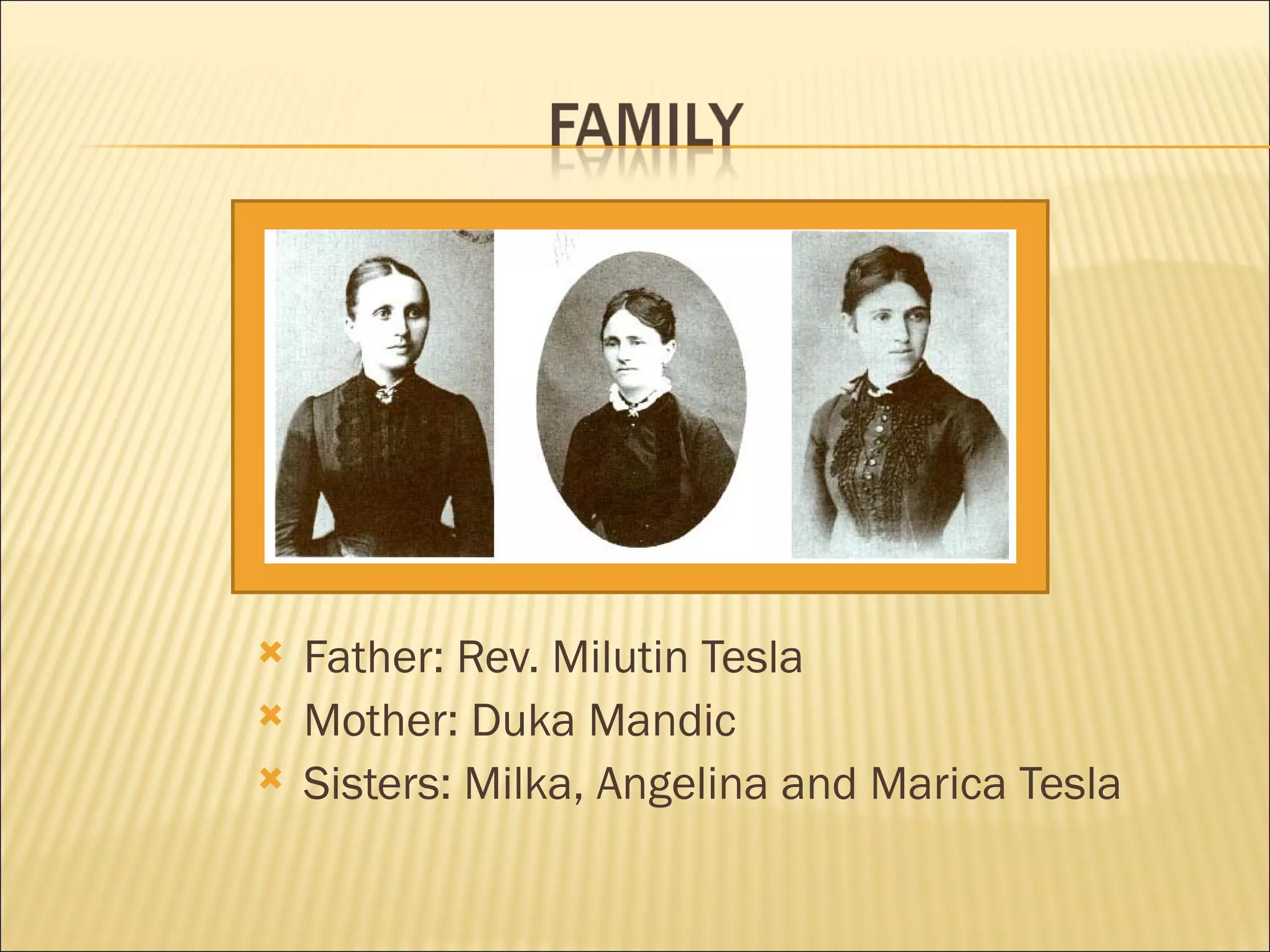 FAMILY

Father: Rev. Milutin Tesla
Mother: Duka Mandic
Sisters: Milka, Angelina and Marica Tesla